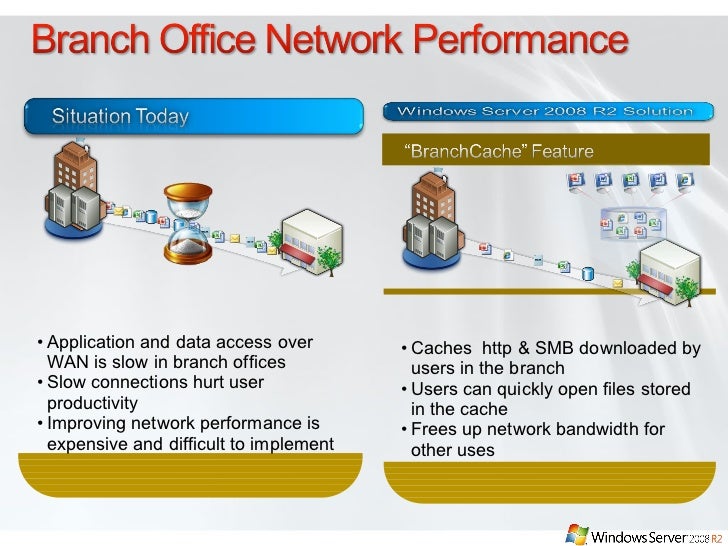 Branch Office Network Performance

Situation Today

• Application and data access over WAN is slow in branch offices
• Slow connections hurt user productivity
• Improving network performance is expensive and difficult to implement

Windows Server 2008 R2 Solution

"BranchCache" Feature

• Caches http & SMB downloaded by users in the branch
• Users can quickly open files stored in the cache
• Frees up network bandwidth for other uses

Windows Server 2008 R2